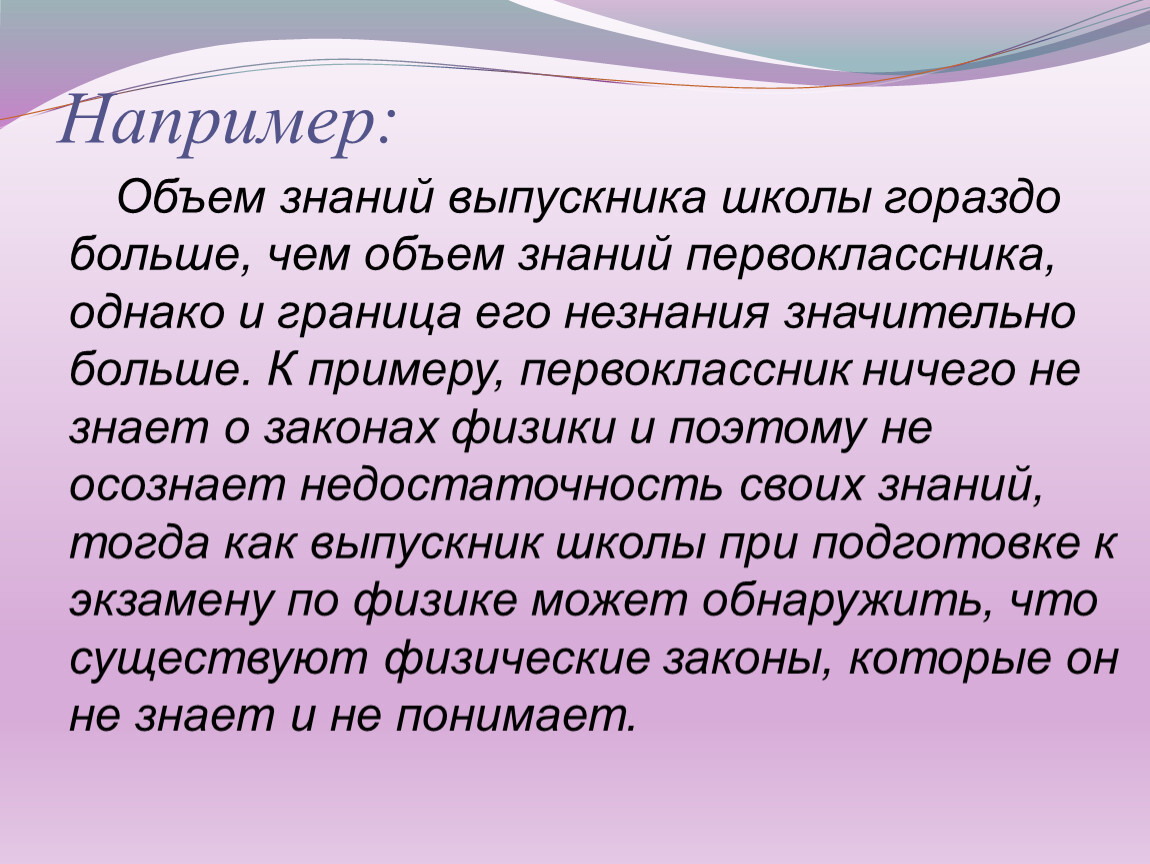 Например:

Объем знаний выпускника школы гораздо больше, чем объем знаний первоклассника, однако и граница его незнания значительно больше. К примеру, первоклассник ничего не знает о законах физики и поэтому не осознает недостаточность своих знаний, тогда как выпускник школы при подготовке к экзамену по физике может обнаружить, что существуют физические законы, которые он не знает и не понимает.